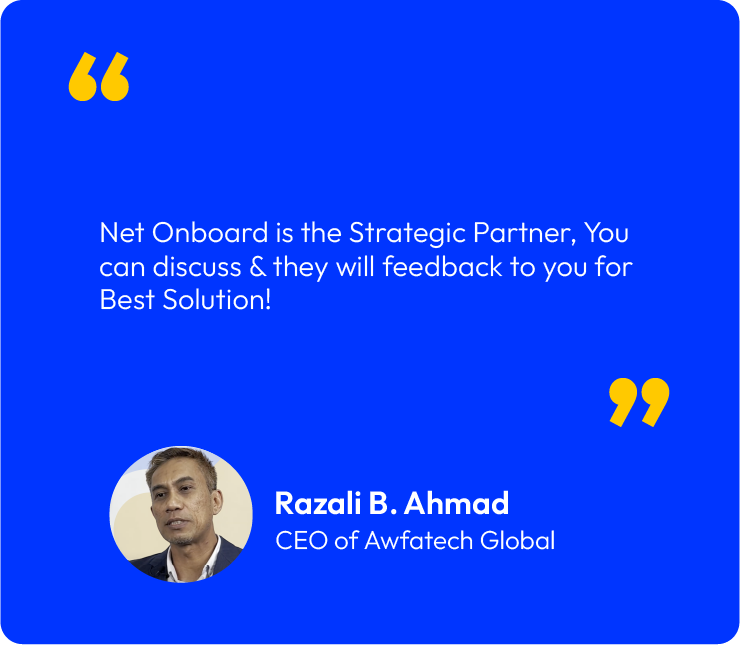 “

Net Onboard is the Strategic Partner, You can discuss & they will feedback to you for Best Solution!

”

Razali B. Ahmad
CEO of Awfatech Global